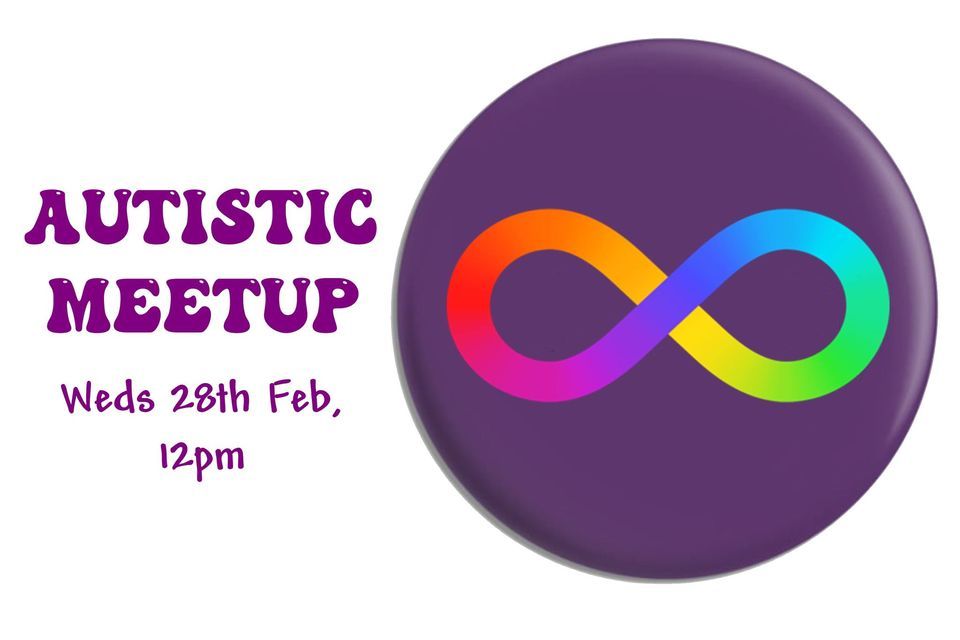 AUTISTIC MEETUP

Weds 28th Feb, 12pm